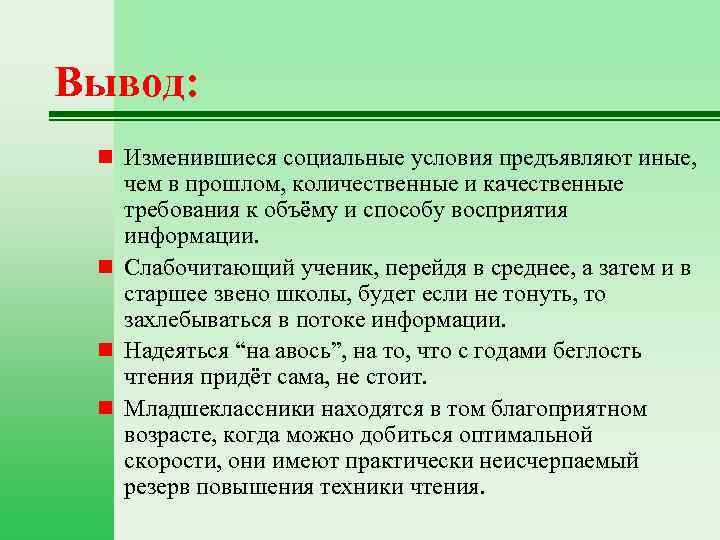 Вывод:

Изменившиеся социальные условия предъявляют иные, чем в прошлом, количественные и качественные требования к объёму и способу восприятия информации.

Слабочитающий ученик, перейдя в среднее, а затем и в старшее звено школы, будет если не тонуть, то захлебываться в потоке информации.

Надеяться “на авось”, на то, что с годами беглость чтения придёт сама, не стоит.

Младшеклассники находятся в том благоприятном возрасте, когда можно добиться оптимальной скорости, они имеют практически неисчерпаемый резерв повышения техники чтения.